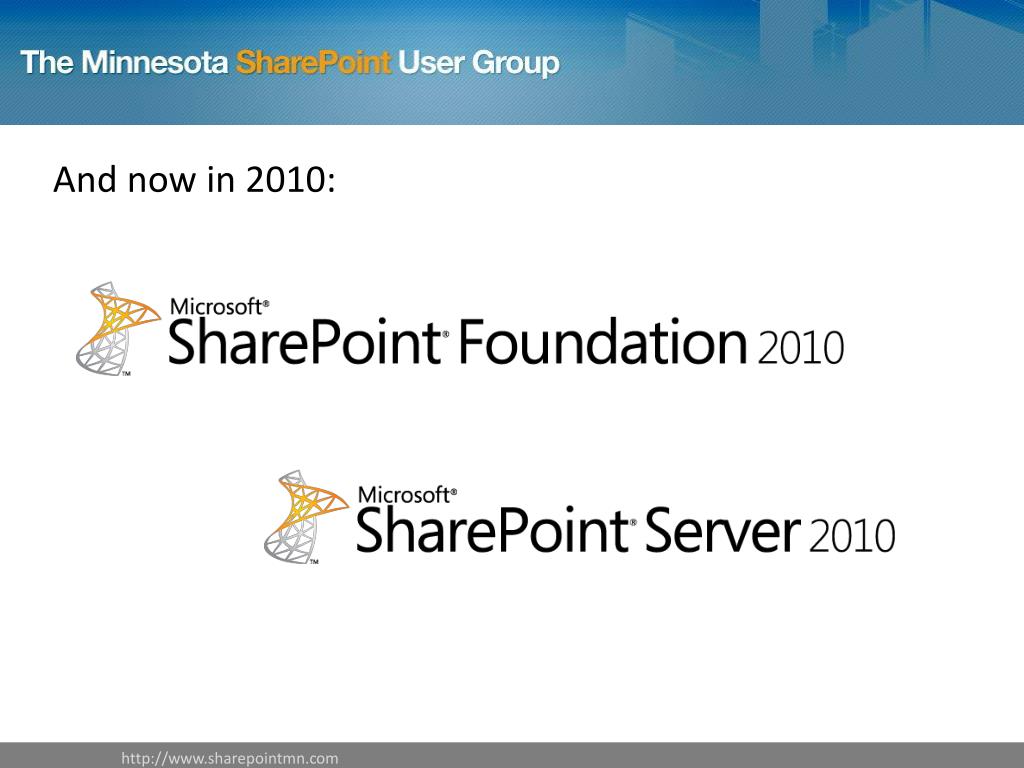 The Minnesota SharePoint User Group

And now in 2010:

Microsoft® SharePoint® Foundation 2010

Microsoft® SharePoint® Server 2010

http://www.sharepointmn.com